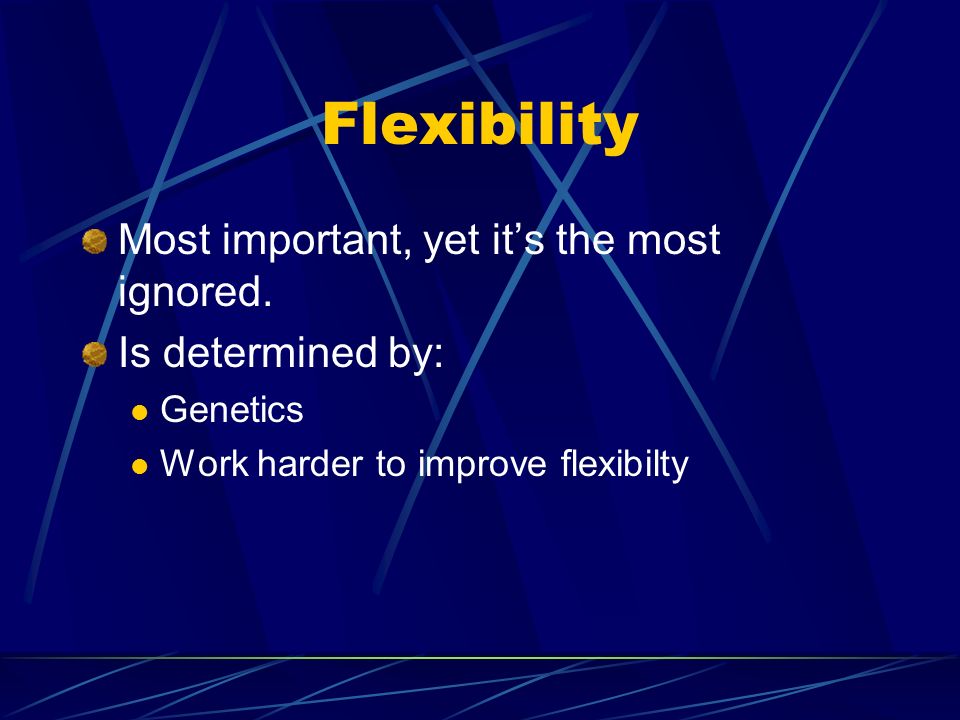 Flexibility

Most important, yet it’s the most ignored.

Is determined by:

Genetics

Work harder to improve flexibilty